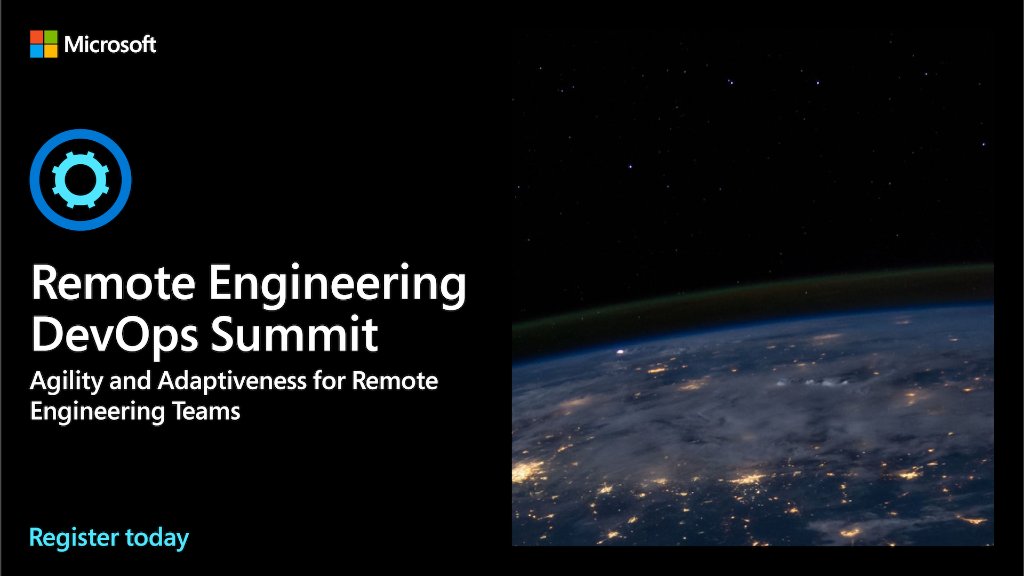 Microsoft

Remote Engineering DevOps Summit

Agility and Adaptiveness for Remote Engineering Teams

Register today